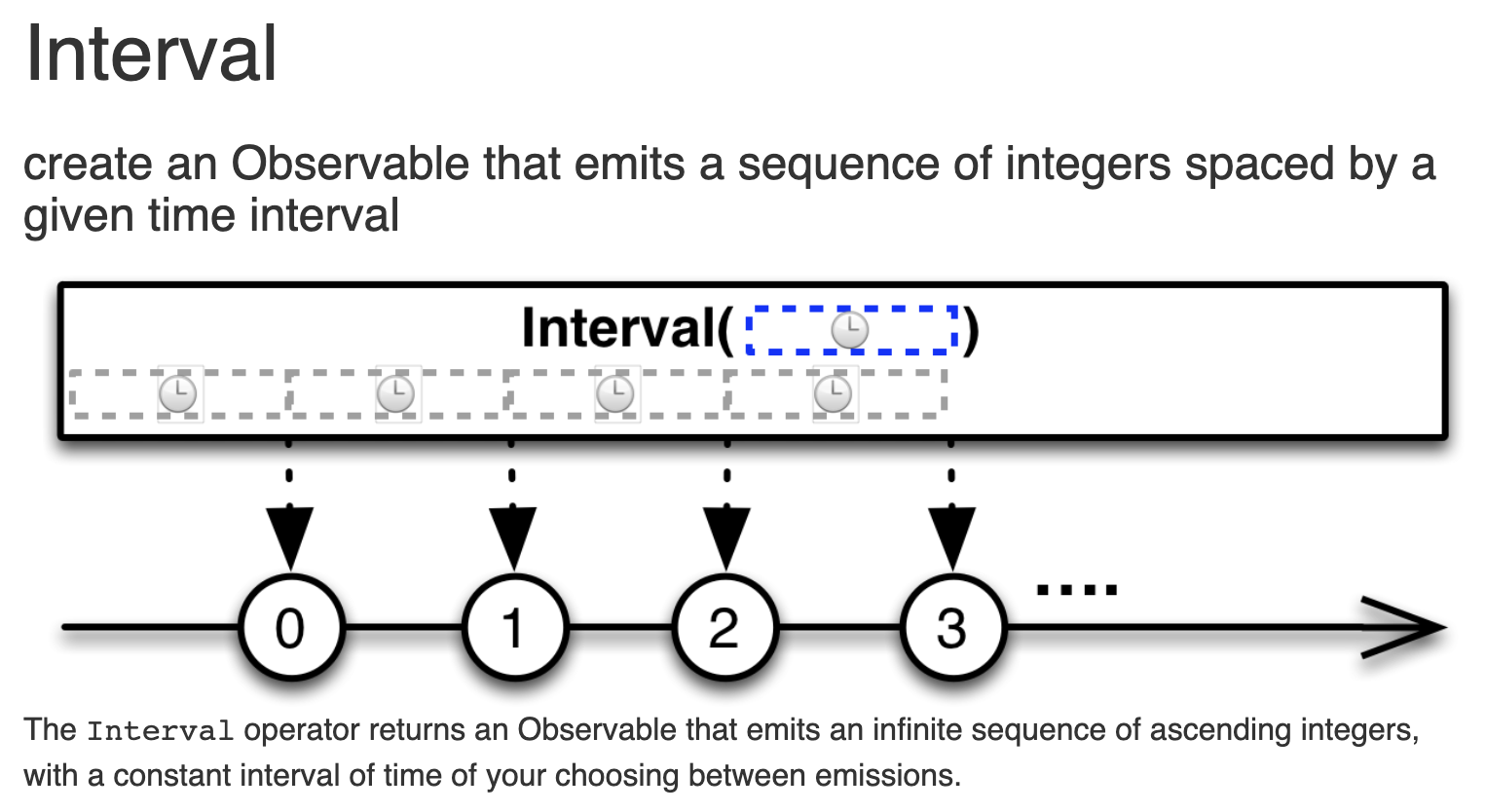 Interval

create an Observable that emits a sequence of integers spaced by a given time interval

Interval( )

0 1 2 3 ....

The Interval operator returns an Observable that emits an infinite sequence of ascending integers, with a constant interval of time of your choosing between emissions.